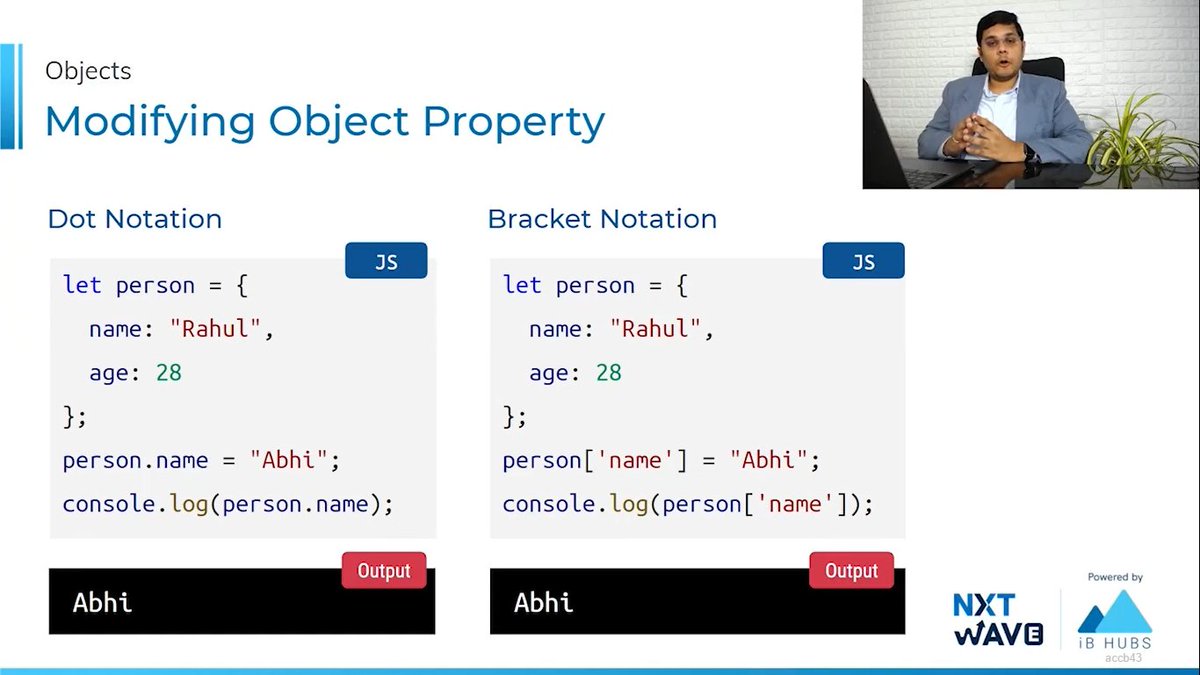 Objects

Modifying Object Property

Dot Notation

JS

let person = {
  name: "Rahul",
  age: 28
};
person.name = "Abhi";
console.log(person.name);

Output

Abhi

Bracket Notation

JS

let person = {
  name: "Rahul",
  age: 28
};
person['name'] = "Abhi";
console.log(person['name']);

Output

Abhi

NXT WAVE

Powered by

iB HUBS

accb43